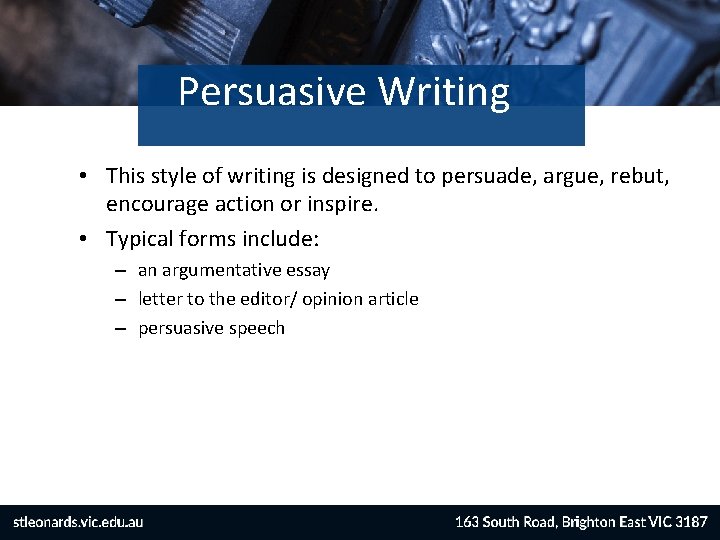 Persuasive Writing

• This style of writing is designed to persuade, argue, rebut, encourage action or inspire.
• Typical forms include:
– an argumentative essay
– letter to the editor/ opinion article
– persuasive speech

stleonards.vic.edu.au

163 South Road, Brighton East VIC 3187